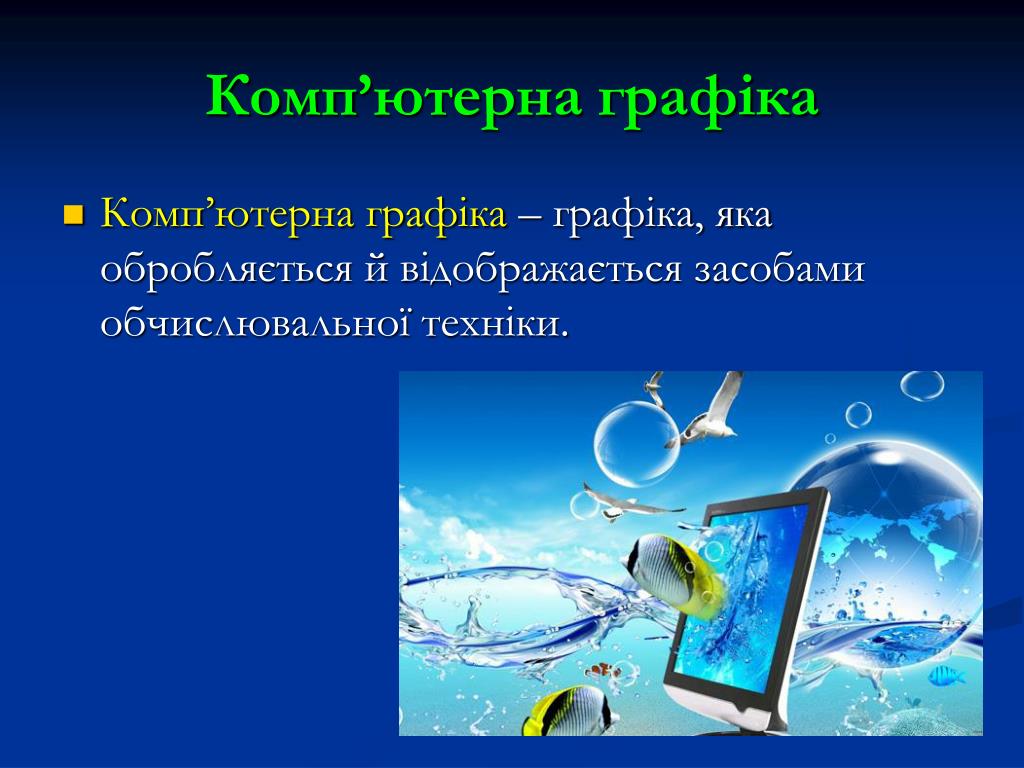 Комп’ютерна графіка

Комп’ютерна графіка – графіка, яка обробляється й відображається засобами обчислювальної техніки.